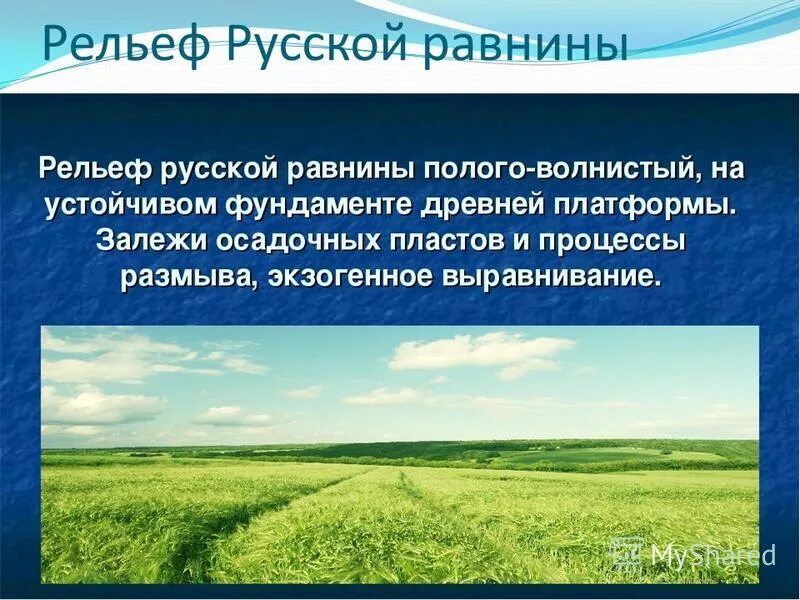 Рельеф Русской равнины

Рельеф русской равнины полого-волнистый, на устойчивом фундаменте древней платформы. Залежи осадочных пластов и процессы размыва, экзогенное выравнивание.

MyShared